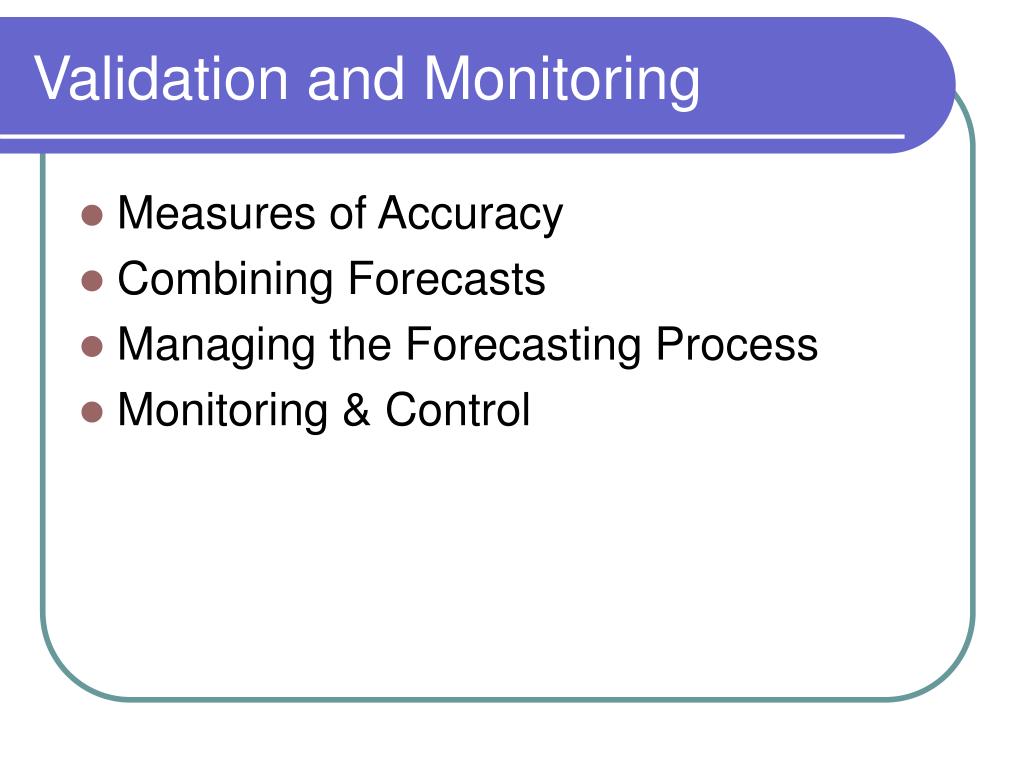 Validation and Monitoring

- Measures of Accuracy
- Combining Forecasts
- Managing the Forecasting Process
- Monitoring & Control